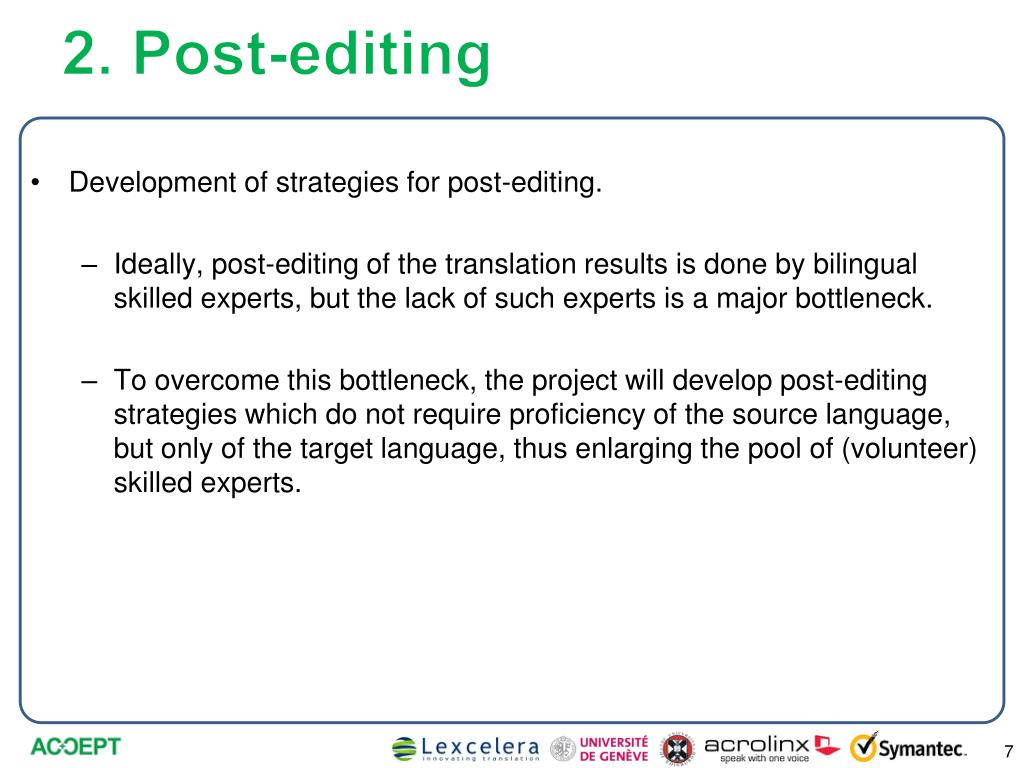 2. Post-editing

• Development of strategies for post-editing.

– Ideally, post-editing of the translation results is done by bilingual skilled experts, but the lack of such experts is a major bottleneck.

– To overcome this bottleneck, the project will develop post-editing strategies which do not require proficiency of the source language, but only of the target language, thus enlarging the pool of (volunteer) skilled experts.

ACCEPT

Lexcelera innovating translation

UNIVERSITÉ DE GENÈVE

acrolinx speak with one voice

Symantec.

7